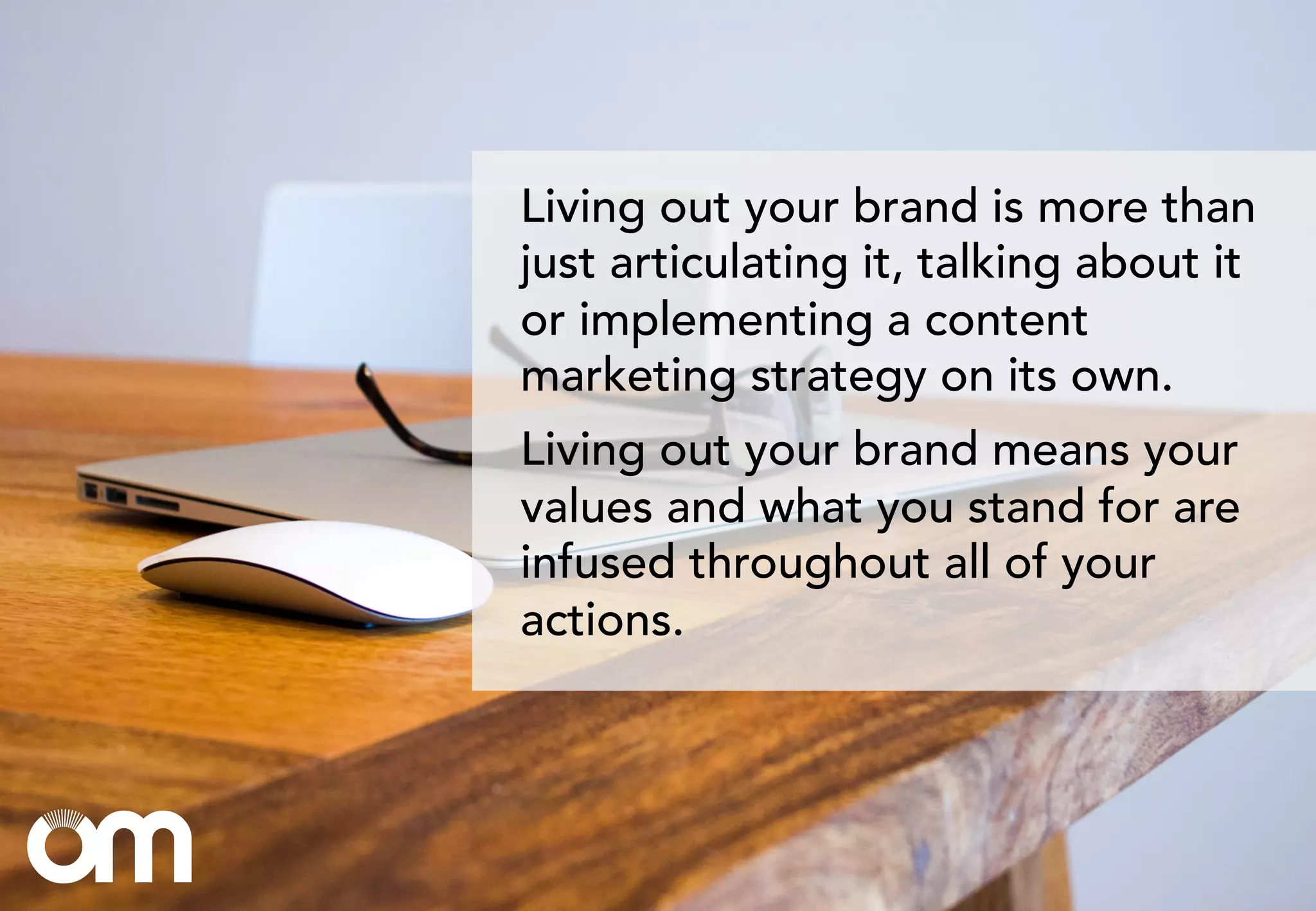 Living out your brand is more than just articulating it, talking about it or implementing a content marketing strategy on its own.

Living out your brand means your values and what you stand for are infused throughout all of your actions.

om